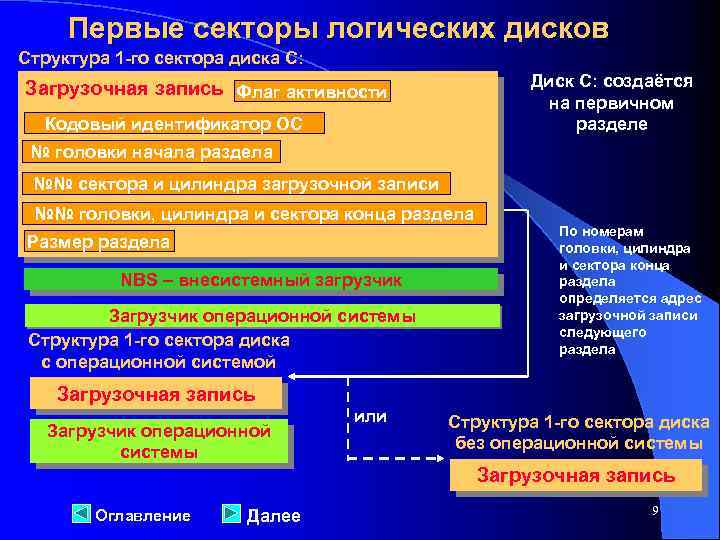 Первые секторы логических дисков

Структура 1-го сектора диска С:

Загрузочная запись

Флаг активности

Кодовый идентификатор ОС

№ головки начала раздела

№№ сектора и цилиндра загрузочной записи

№№ головки, цилиндра и сектора конца раздела

Размер раздела

NBS – внесистемный загрузчик

Загрузчик операционной системы

Диск С: создаётся на первичном разделе

По номерам головки, цилиндра и сектора конца раздела определяется адрес загрузочной записи следующего раздела

Структура 1-го сектора диска с операционной системой

Загрузочная запись

Загрузчик операционной системы

или

Структура 1-го сектора диска без операционной системы

Загрузочная запись

Оглавление

Далее

9